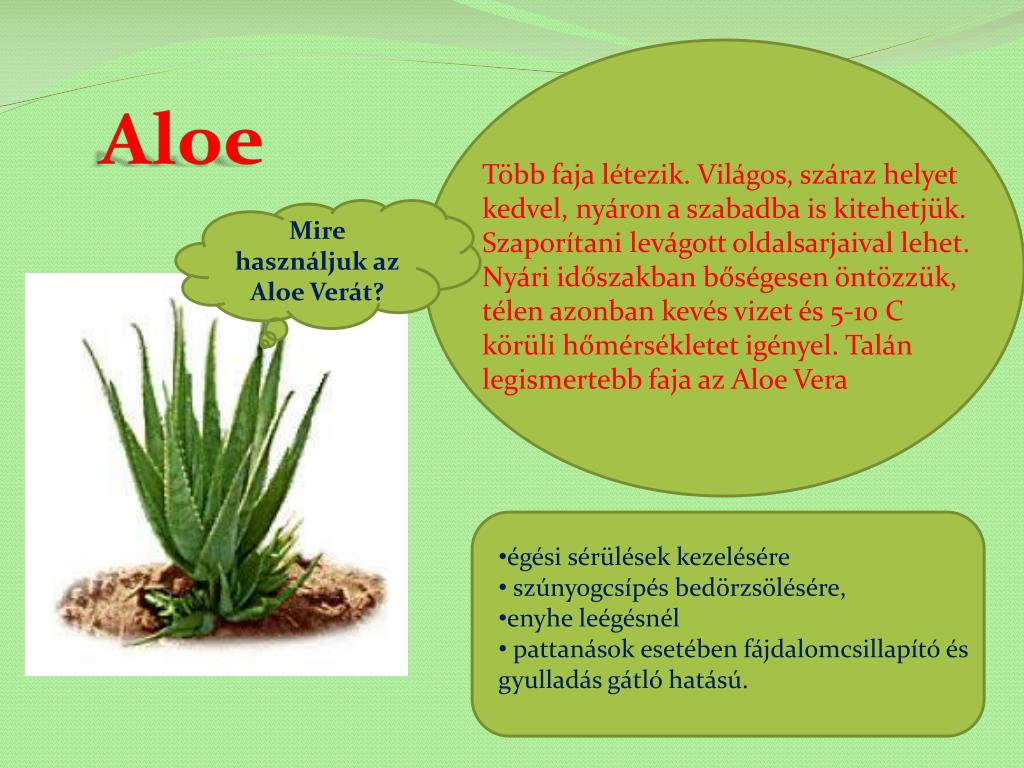 Aloe

Mire használjuk az Aloe Verát?

Több faja létezik. Világos, száraz helyet kedvel, nyáron a szabadba is kitehetjük. Szaporítani levágott oldalsarjaival lehet. Nyári időszakban bőségesen öntözzük, télen azonban kevés vizet és 5-10 C körüli hőmérsékletet igényel. Talán legismertebb faja az Aloe Vera

•égési sérülések kezelésére
• szúnyogcsípés bedörzsölésére,
•enyhe leégésnél
• pattanások esetében fájdalomcsillapító és gyulladás gátló hatású.